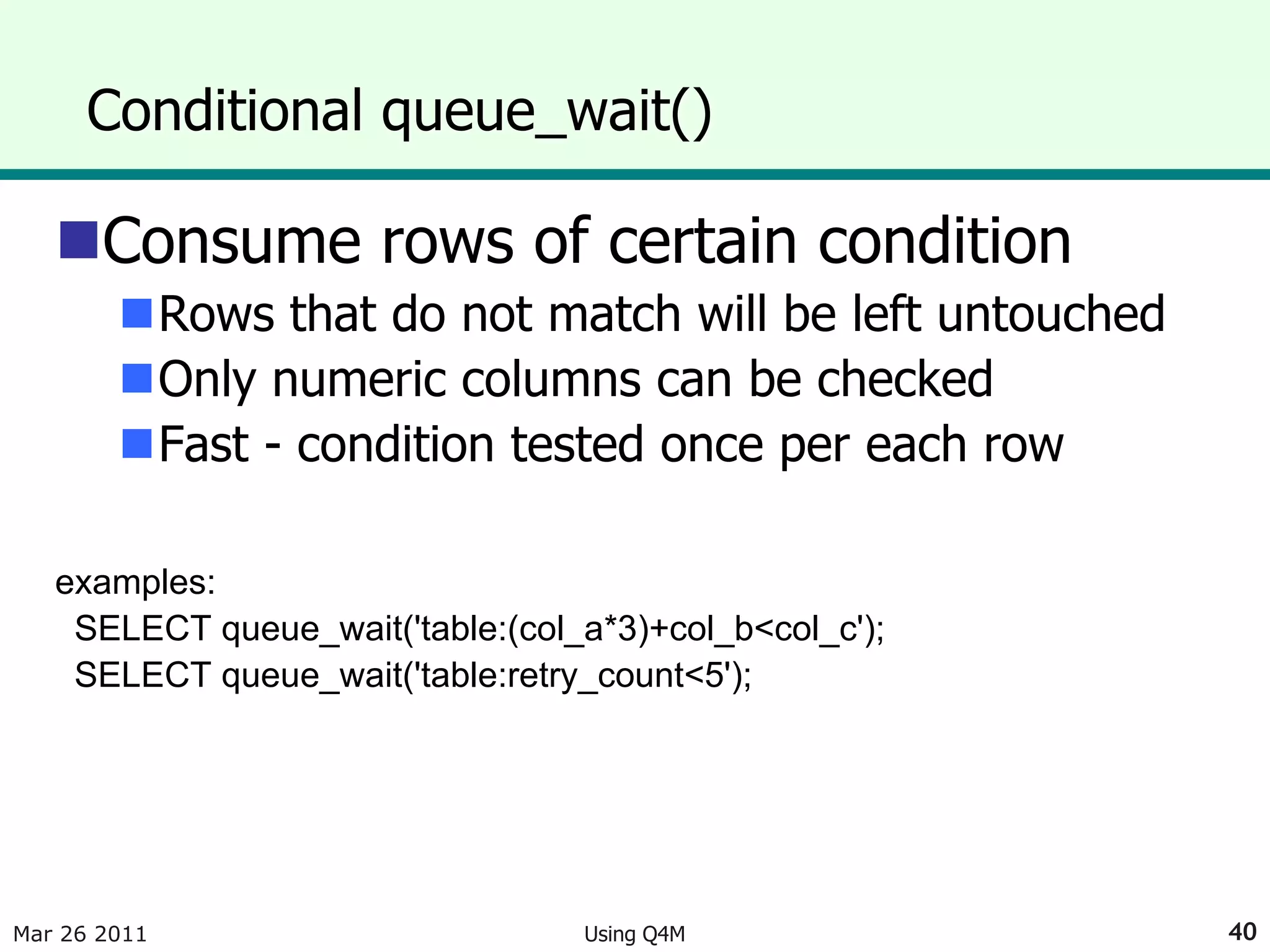 Conditional queue_wait()

Consume rows of certain condition

Rows that do not match will be left untouched

Only numeric columns can be checked

Fast - condition tested once per each row

examples:
SELECT queue_wait('table:(col_a*3)+col_b<col_c');
SELECT queue_wait('table:retry_count<5');

Mar 26 2011

Using Q4M

40